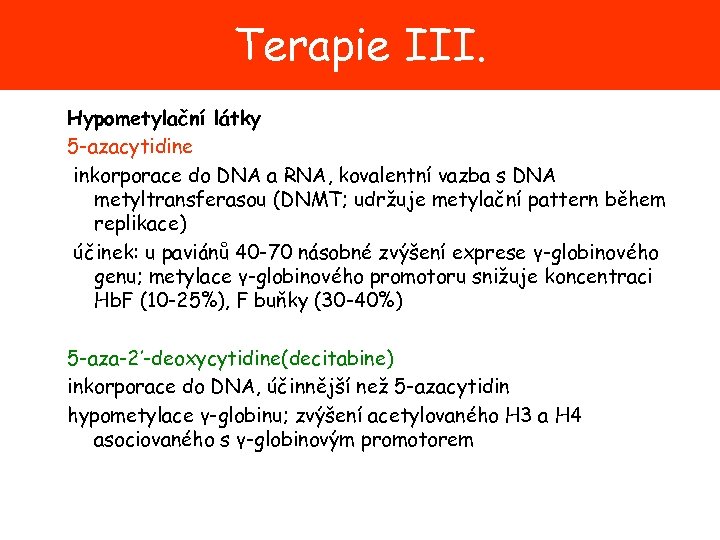 Terapie III.

Hypometylační látky

5-azacytidine

inkorporace do DNA a RNA, kovalentní vazba s DNA metyltransferasou (DNMT; udržuje metylační pattern během replikace)

účinek: u paviánů 40-70 násobné zvýšení exprese γ-globinového genu; metylace γ-globinového promotoru snižuje koncentraci HbF (10-25%), F buňky (30-40%)

5-aza-2´-deoxycytidine(decitabine)

inkorporace do DNA, účinnější než 5-azacytidin

hypometylace γ-globinu; zvýšení acetylovaného H3 a H4 asociovaného s γ-globinovým promotorem